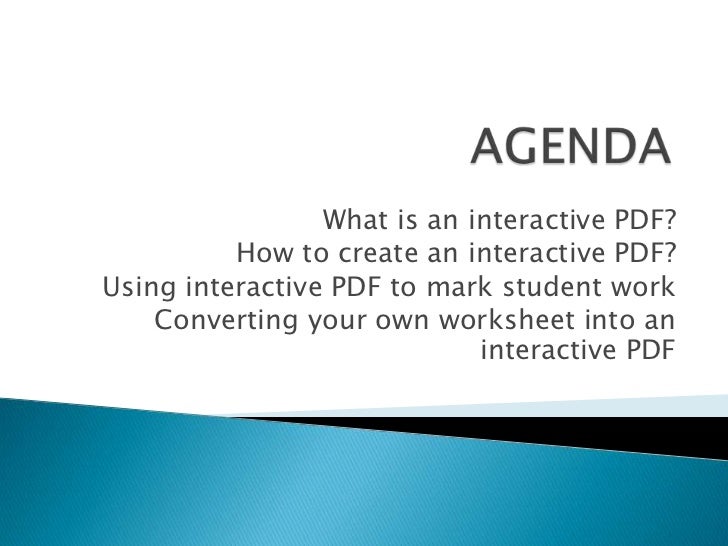 AGENDA

What is an interactive PDF?
How to create an interactive PDF?
Using interactive PDF to mark student work
Converting your own worksheet into an interactive PDF